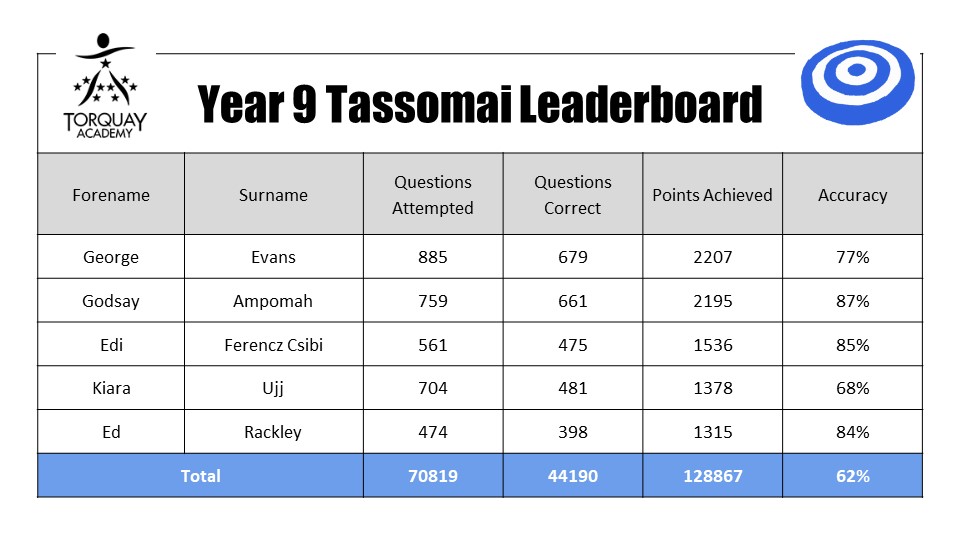 TORQUAY ACADEMY

Year 9 Tassomai Leaderboard

| Forename | Surname | Questions Attempted | Questions Correct | Points Achieved | Accuracy |
|---|---|---|---|---|---|
| George | Evans | 885 | 679 | 2207 | 77% |
| Godsay | Ampomah | 759 | 661 | 2195 | 87% |
| Edi | Ferencz Csibi | 561 | 475 | 1536 | 85% |
| Kiara | Ujj | 704 | 481 | 1378 | 68% |
| Ed | Rackley | 474 | 398 | 1315 | 84% |
| Total | | 70819 | 44190 | 128867 | 62% |